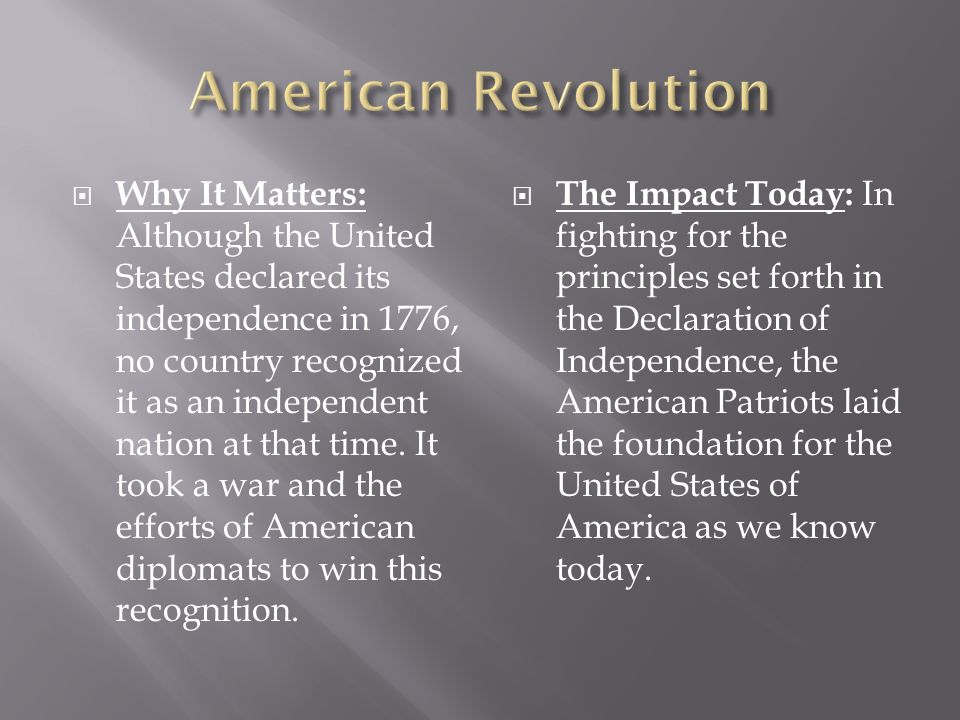 American Revolution

Why It Matters: Although the United States declared its independence in 1776, no country recognized it as an independent nation at that time. It took a war and the efforts of American diplomats to win this recognition.

The Impact Today: In fighting for the principles set forth in the Declaration of Independence, the American Patriots laid the foundation for the United States of America as we know today.